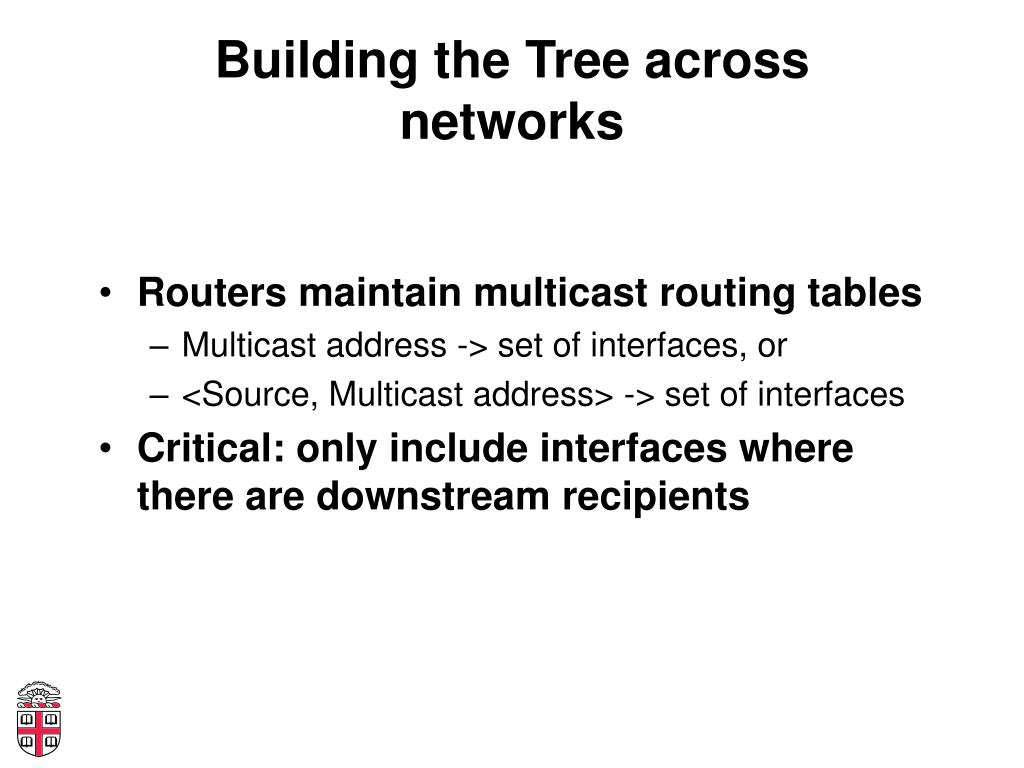 Building the Tree across networks

• Routers maintain multicast routing tables
– Multicast address -> set of interfaces, or
– <Source, Multicast address> -> set of interfaces
• Critical: only include interfaces where there are downstream recipients